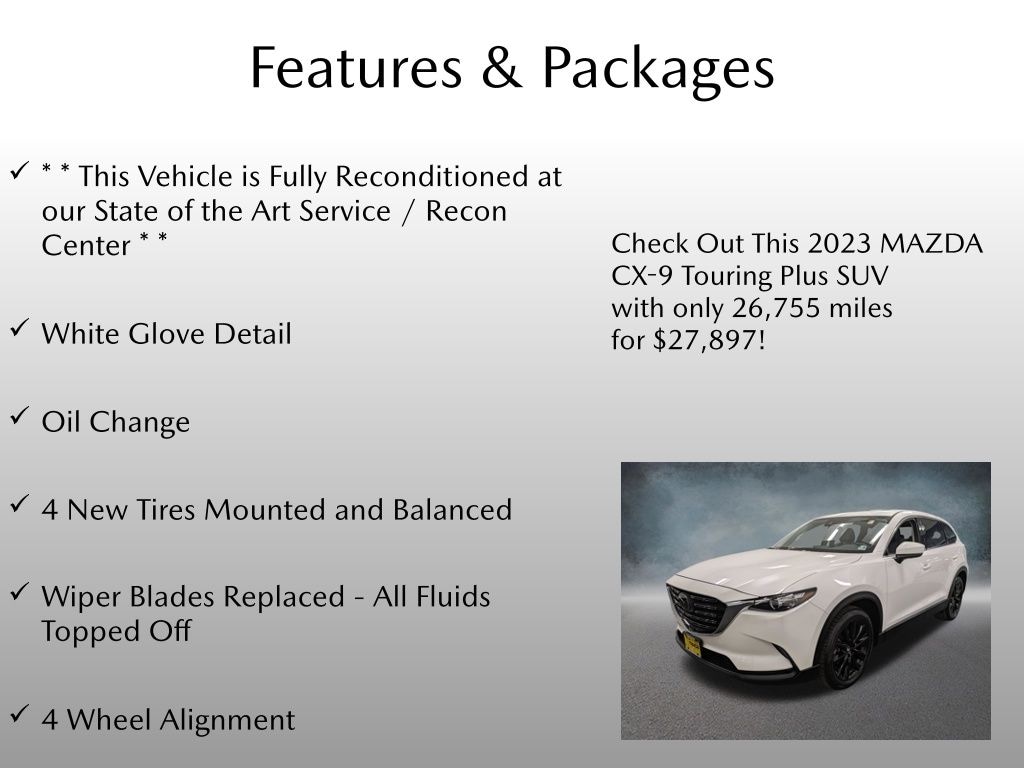 Features & Packages

✓ * * This Vehicle is Fully Reconditioned at our State of the Art Service / Recon Center * *

✓ White Glove Detail

✓ Oil Change

✓ 4 New Tires Mounted and Balanced

✓ Wiper Blades Replaced - All Fluids Topped Off

✓ 4 Wheel Alignment

Check Out This 2023 MAZDA CX-9 Touring Plus SUV with only 26,755 miles for $27,897!